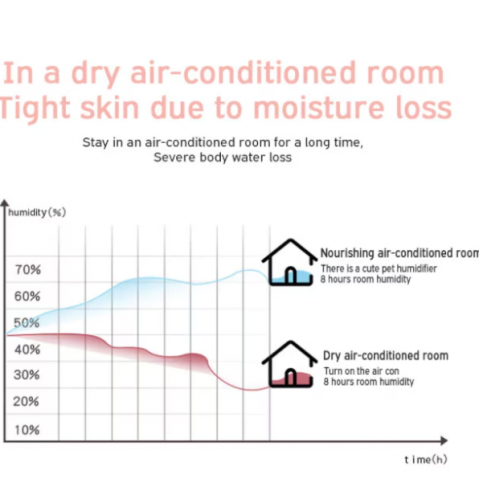 In a dry air-conditioned room
Tight skin due to moisture loss

Stay in an air-conditioned room for a long time,
Severe body water loss

humidity(%)

70%
60%
50%
40%
30%
20%
10%

Nourishing air-conditioned room
There is a cute pet humidifier
8 hours room humidity

Dry air-conditioned room
Turn on the air con
8 hours room humidity

time(h)